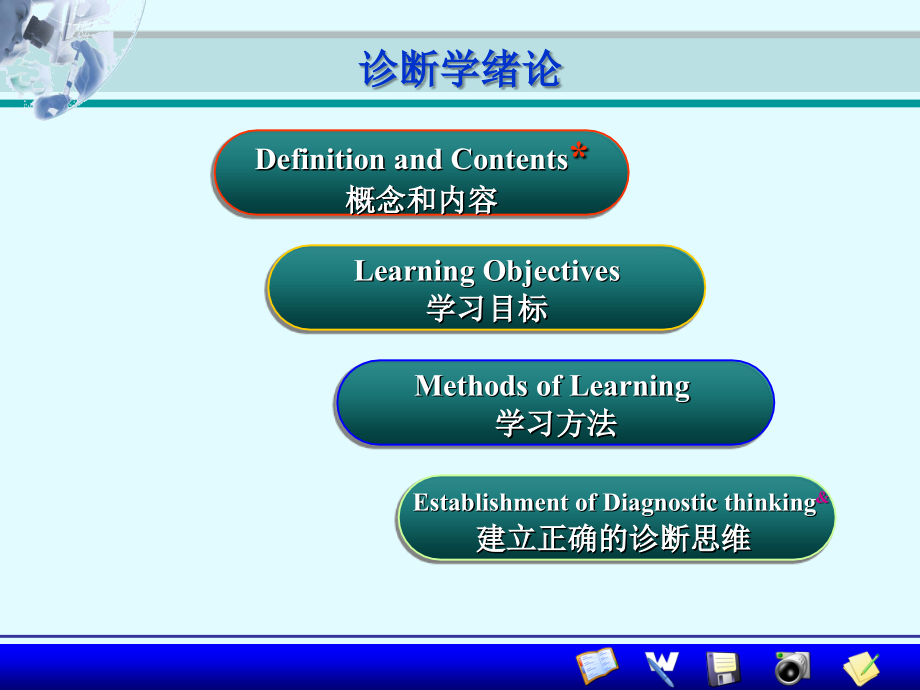 诊断学绪论

Definition and Contents*
概念和内容

Learning Objectives
学习目标

Methods of Learning
学习方法

Establishment of Diagnostic thinking&
建立正确的诊断思维